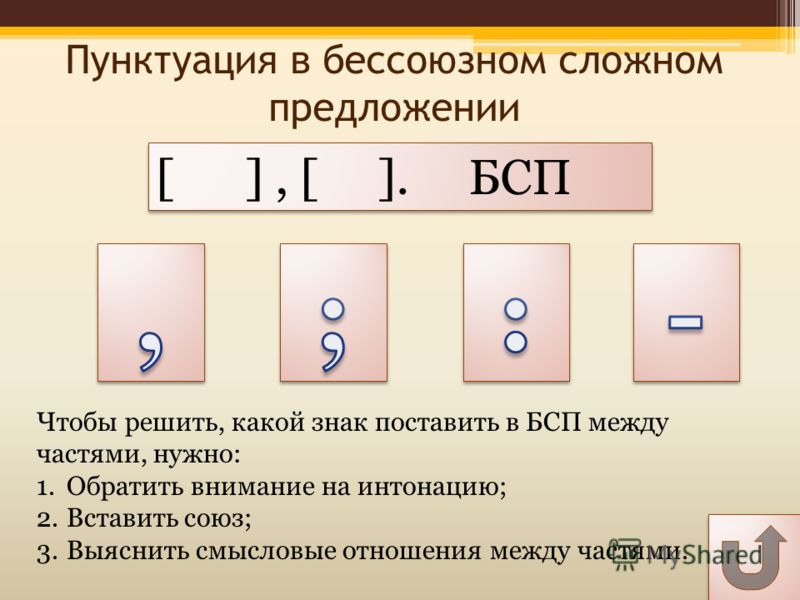 Пунктуация в бессоюзном сложном предложении

[ ] , [ ]. БСП

,

;

:

–

Чтобы решить, какой знак поставить в БСП между частями, нужно:
1. Обратить внимание на интонацию;
2. Вставить союз;
3. Выяснить смысловые отношения между частями.

MyShared